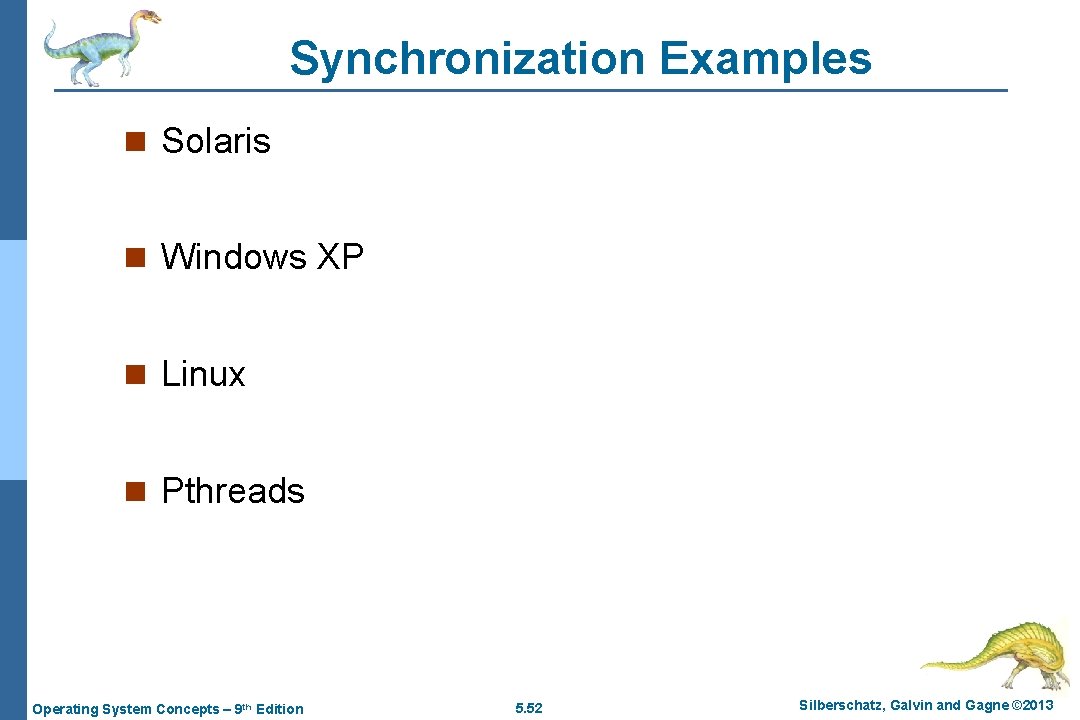 Synchronization Examples

n Solaris

n Windows XP

n Linux

n Pthreads

Operating System Concepts – 9th Edition

5.52

Silberschatz, Galvin and Gagne ©2013